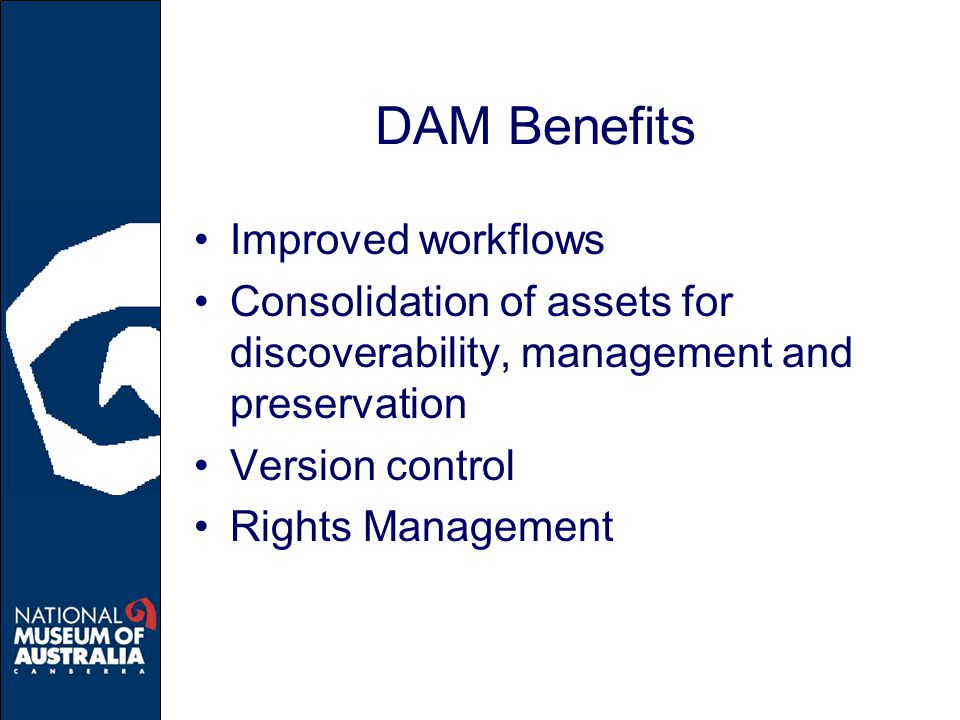 DAM Benefits

• Improved workflows
• Consolidation of assets for discoverability, management and preservation
• Version control
• Rights Management

NATIONAL MUSEUM OF AUSTRALIA
CANBERRA